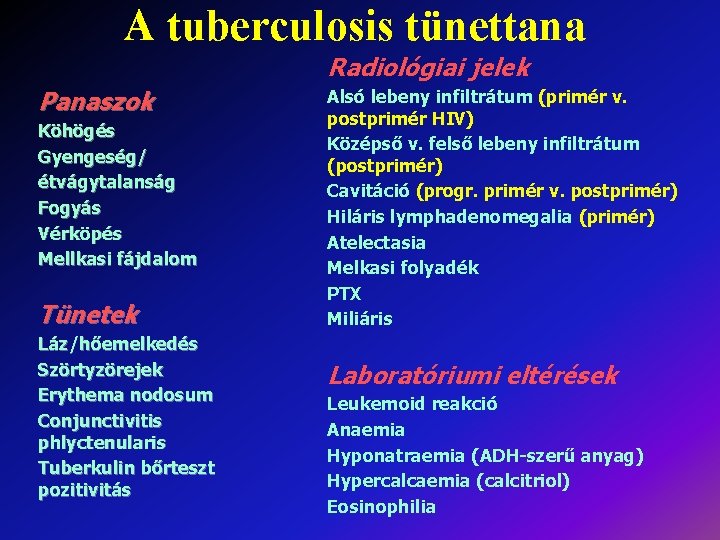 A tuberculosis tünettana

Panaszok
Köhögés
Gyengeség/ étvágytalanság
Fogyás
Vérköpés
Mellkasi fájdalom

Tünetek
Láz/hőemelkedés
Szörtyzörejek
Erythema nodosum
Conjunctivitis phlyctenularis
Tuberkulin bőrteszt pozitivitás

Radiológiai jelek
Alsó lebeny infiltrátum (primér v. postprimér HIV)
Középső v. felső lebeny infiltrátum (postprimér)
Cavitáció (progr. primér v. postprimér)
Hiláris lymphadenomegalia (primér)
Atelectasia
Melkasi folyadék
PTX
Miliáris

Laboratóriumi eltérések
Leukemoid reakció
Anaemia
Hyponatraemia (ADH-szerű anyag)
Hypercalcaemia (calcitriol)
Eosinophilia